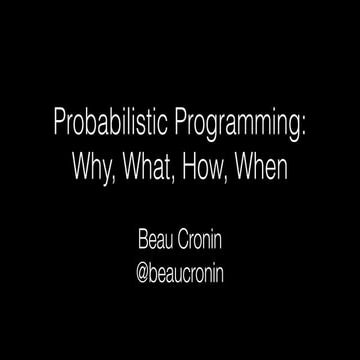 Probabilistic Programming:
Why, What, How, When

Beau Cronin
@beaucronin